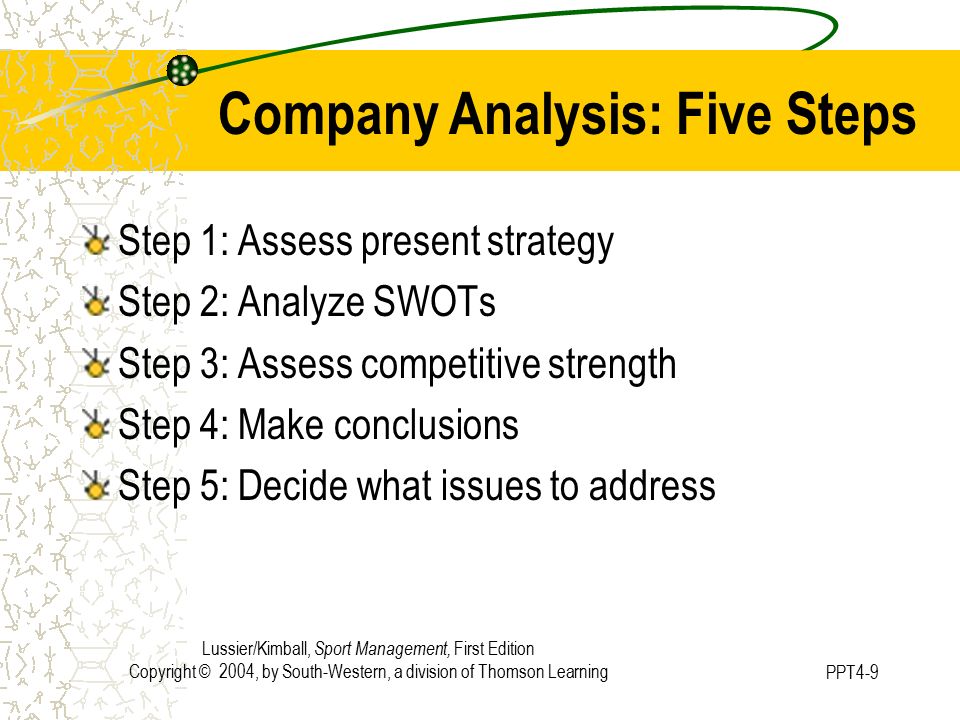 Company Analysis: Five Steps

Step 1: Assess present strategy
Step 2: Analyze SWOTs
Step 3: Assess competitive strength
Step 4: Make conclusions
Step 5: Decide what issues to address

Lussier/Kimball, Sport Management, First Edition
Copyright © 2004, by South-Western, a division of Thomson Learning

PPT4-9